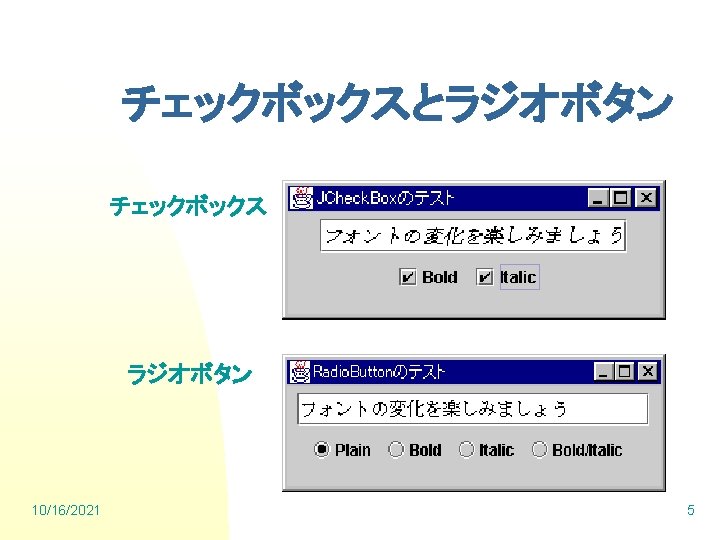 チェックボックスとラジオボタン

チェックボックス

JCheckBoxのテスト

フォントの変化を楽しみましょう

Bold Italic

ラジオボタン

RadioButtonのテスト

フォントの変化を楽しみましょう

Plain Bold Italic Bold/Italic

10/16/2021

5